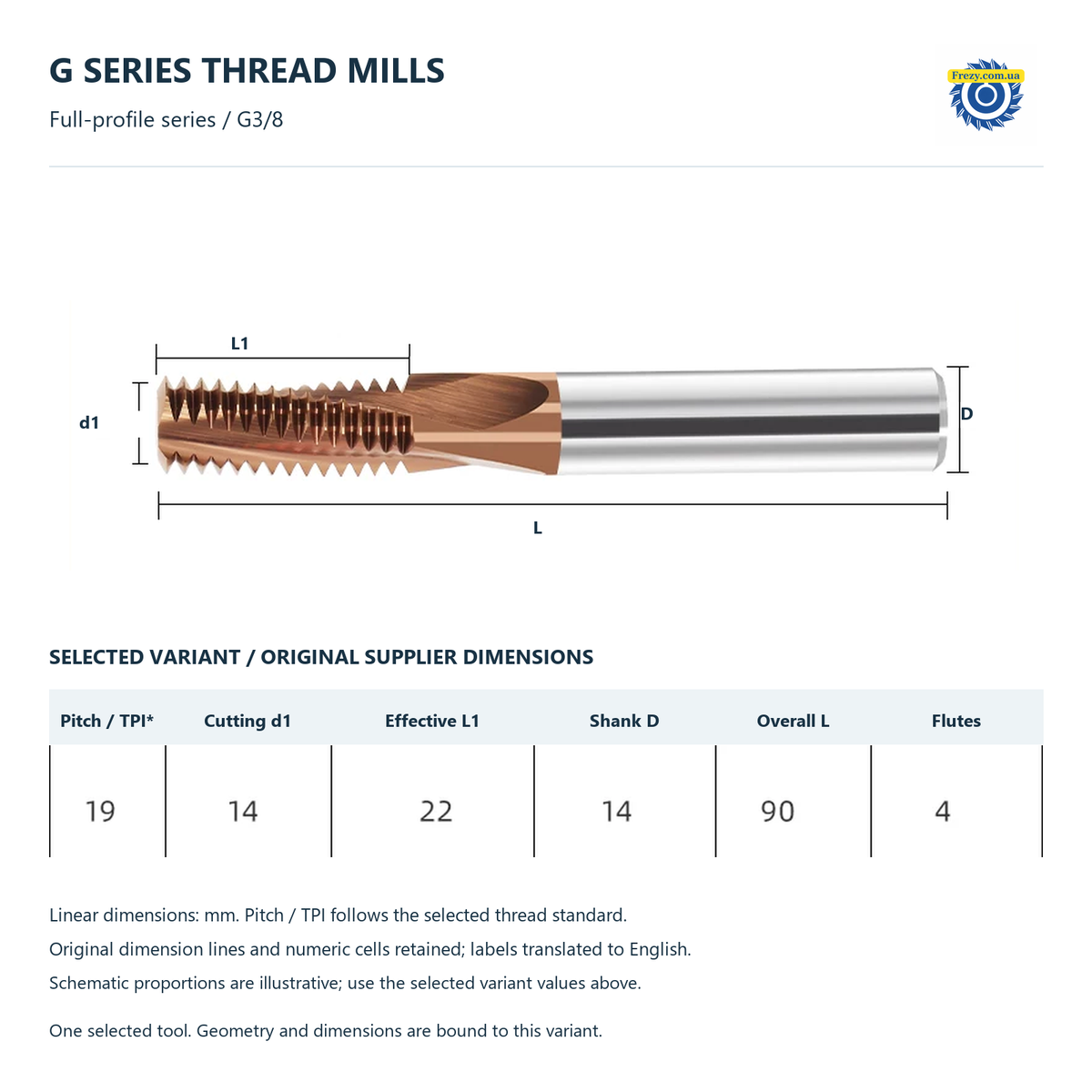 G SERIES THREAD MILLS

Full-profile series / G3/8

Frezy.com.ua

L1

d1

D

L

SELECTED VARIANT / ORIGINAL SUPPLIER DIMENSIONS

| Pitch / TPI* | Cutting d1 | Effective L1 | Shank D | Overall L | Flutes |
|---|---|---|---|---|---|
| 19 | 14 | 22 | 14 | 90 | 4 |

Linear dimensions: mm. Pitch / TPI follows the selected thread standard.

Original dimension lines and numeric cells retained; labels translated to English.

Schematic proportions are illustrative; use the selected variant values above.

One selected tool. Geometry and dimensions are bound to this variant.